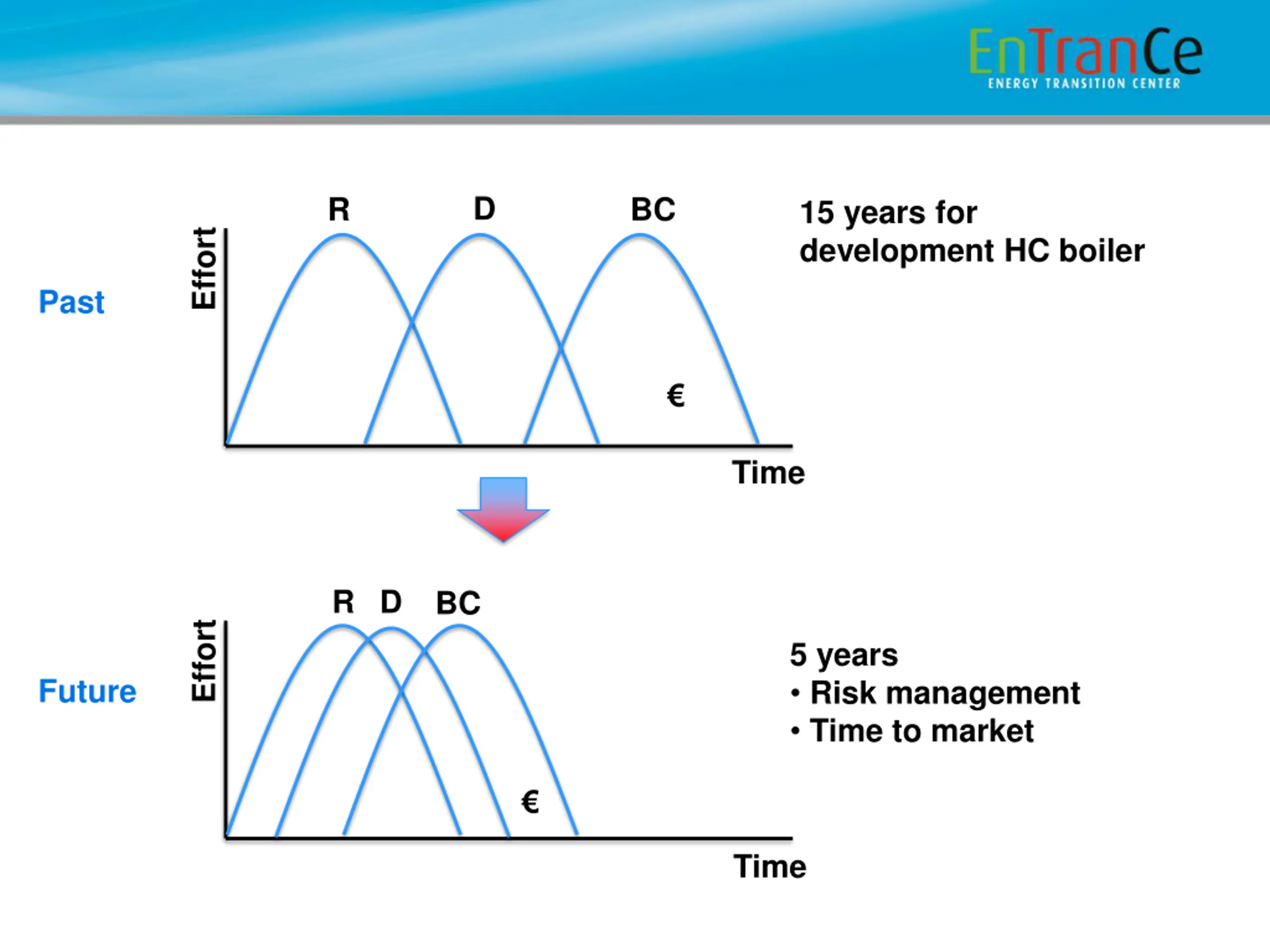 EnTranCe
ENERGY TRANSITION CENTER

Past

Effort

R D BC

€

Time

15 years for development HC boiler

Future

Effort

R D BC

€

Time

5 years
• Risk management
• Time to market